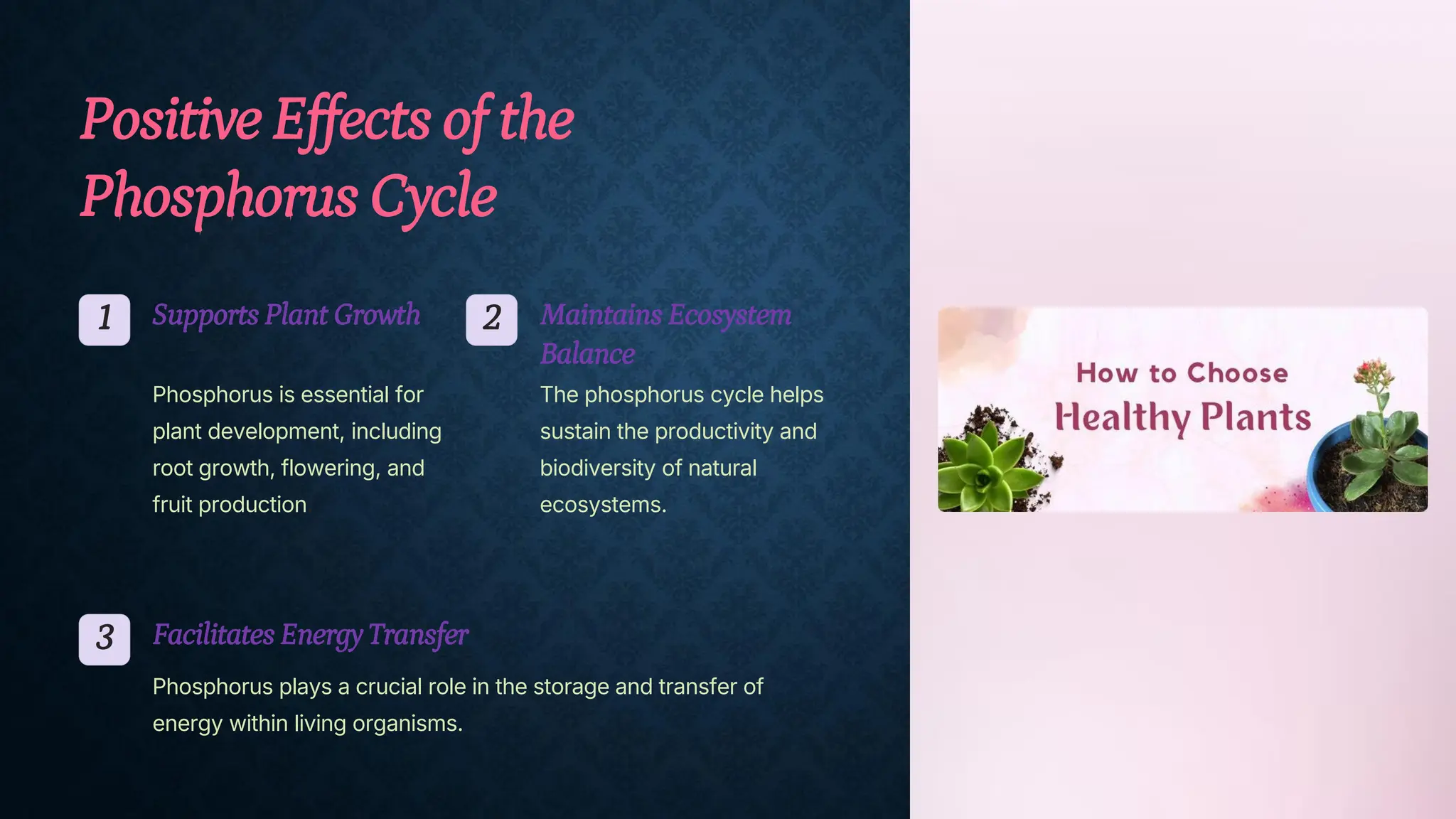 Positive Effects of the Phosphorus Cycle

1
Supports Plant Growth

Phosphorus is essential for plant development, including root growth, flowering, and fruit production

2
Maintains Ecosystem Balance

The phosphorus cycle helps sustain the productivity and biodiversity of natural ecosystems.

3
Facilitates Energy Transfer

Phosphorus plays a crucial role in the storage and transfer of energy within living organisms.

How to Choose
Healthy Plants